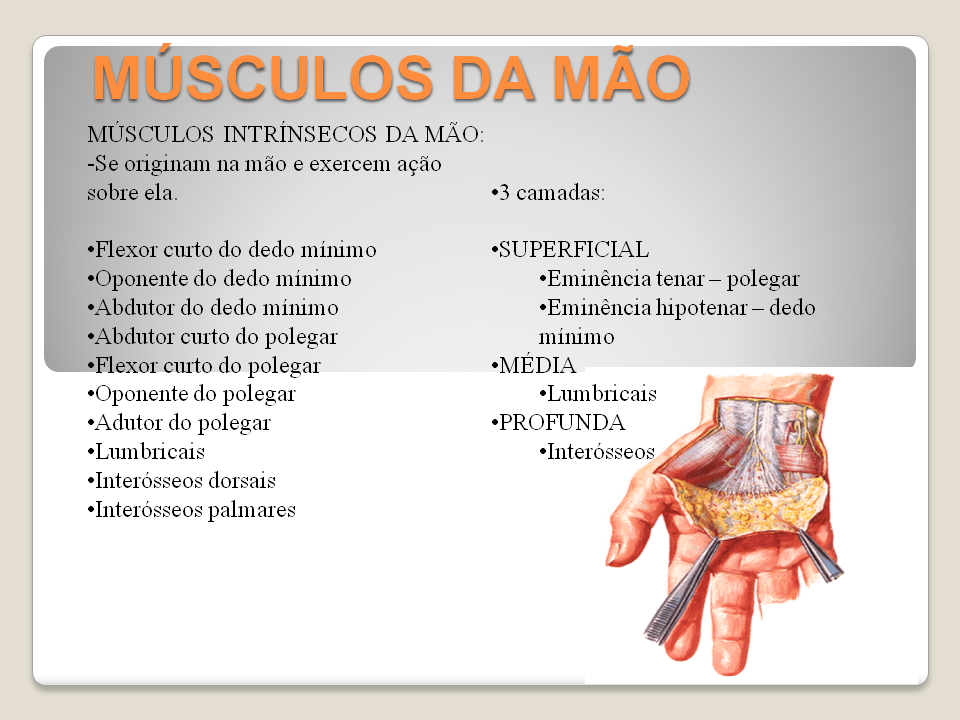 MÚSCULOS DA MÃO

MÚSCULOS INTRÍNSECOS DA MÃO:
-Se originam na mão e exercem ação sobre ela.

•Flexor curto do dedo mínimo
•Oponente do dedo mínimo
•Abdutor do dedo mínimo
•Abdutor curto do polegar
•Flexor curto do polegar
•Oponente do polegar
•Adutor do polegar
•Lumbricais
•Interósseos dorsais
•Interósseos palmares

•3 camadas:

•SUPERFICIAL
•Eminência tenar – polegar
•Eminência hipotenar – dedo mínimo
•MÉDIA
•Lumbricais
•PROFUNDA
•Interósseos